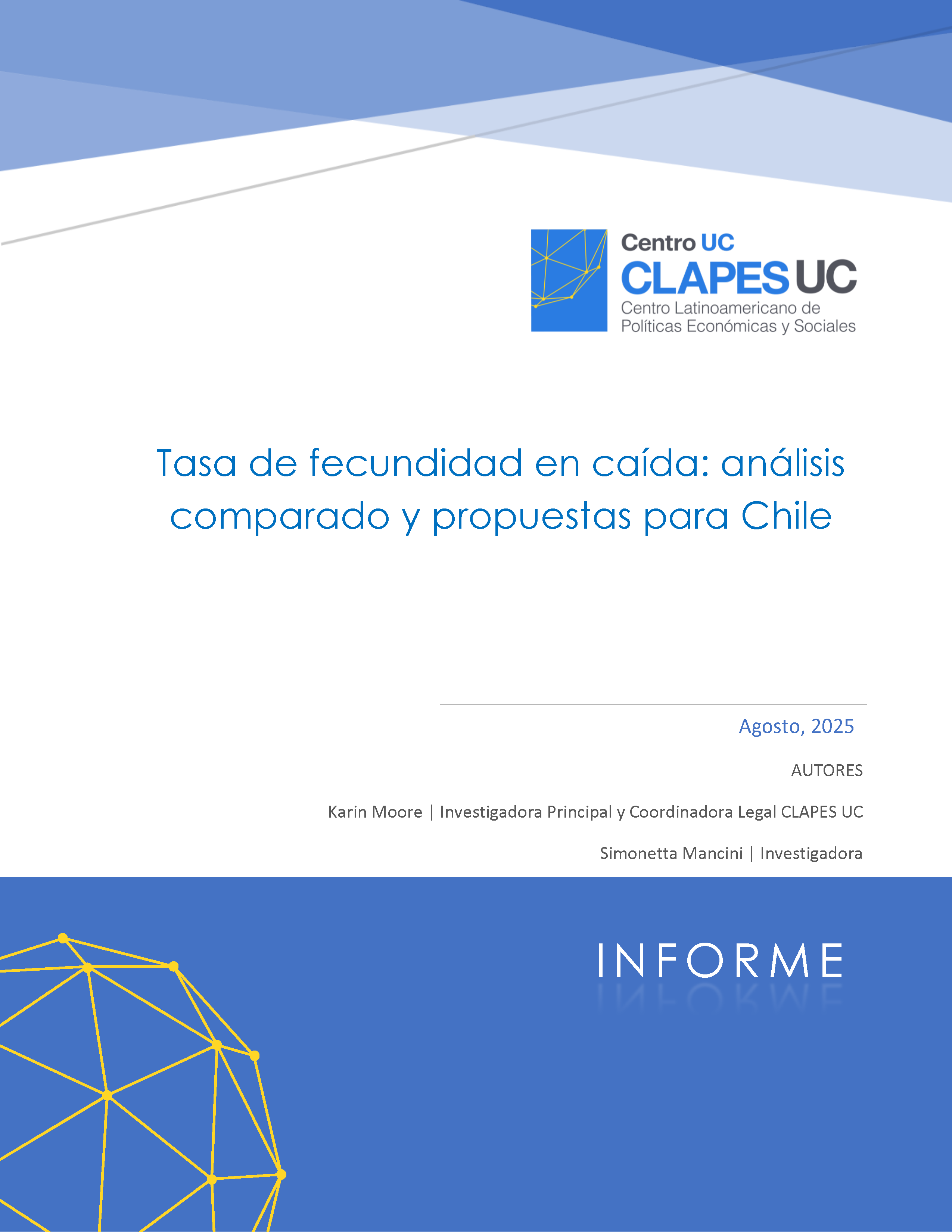 Centro UC
CLAPES UC
Centro Latinoamericano de Políticas Económicas y Sociales

Tasa de fecundidad en caída: análisis comparado y propuestas para Chile

Agosto, 2025

AUTORES

Karin Moore | Investigadora Principal y Coordinadora Legal CLAPES UC

Simonetta Mancini | Investigadora

INFORME